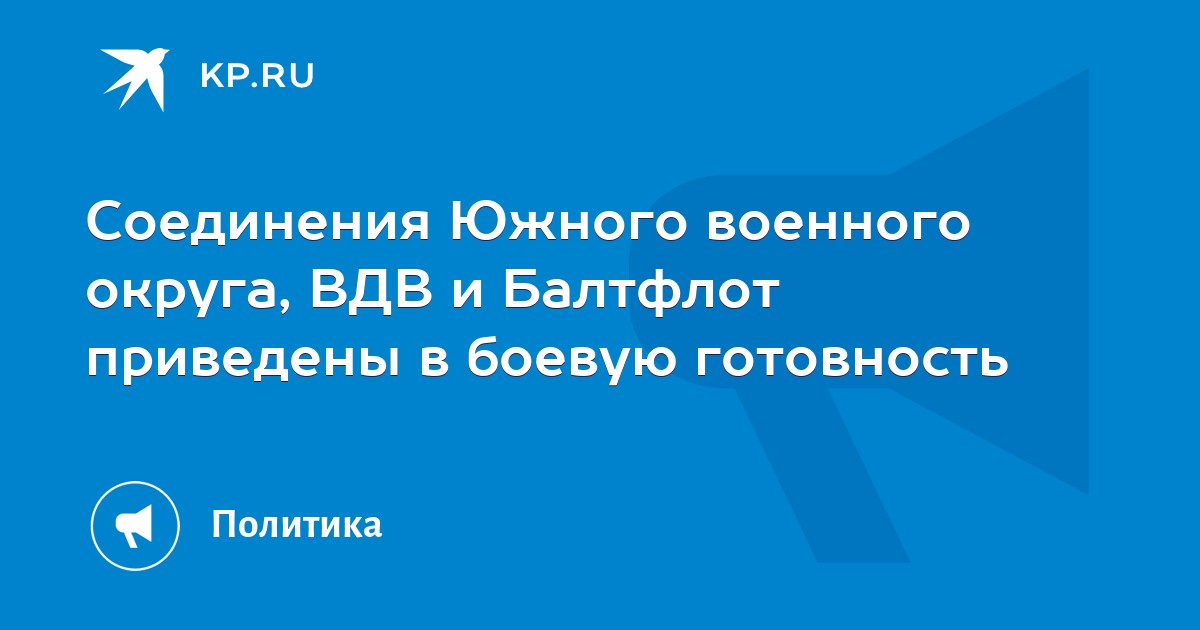 KP.RU

Соединения Южного военного округа, ВДВ и Балтфлот приведены в боевую готовность

Политика